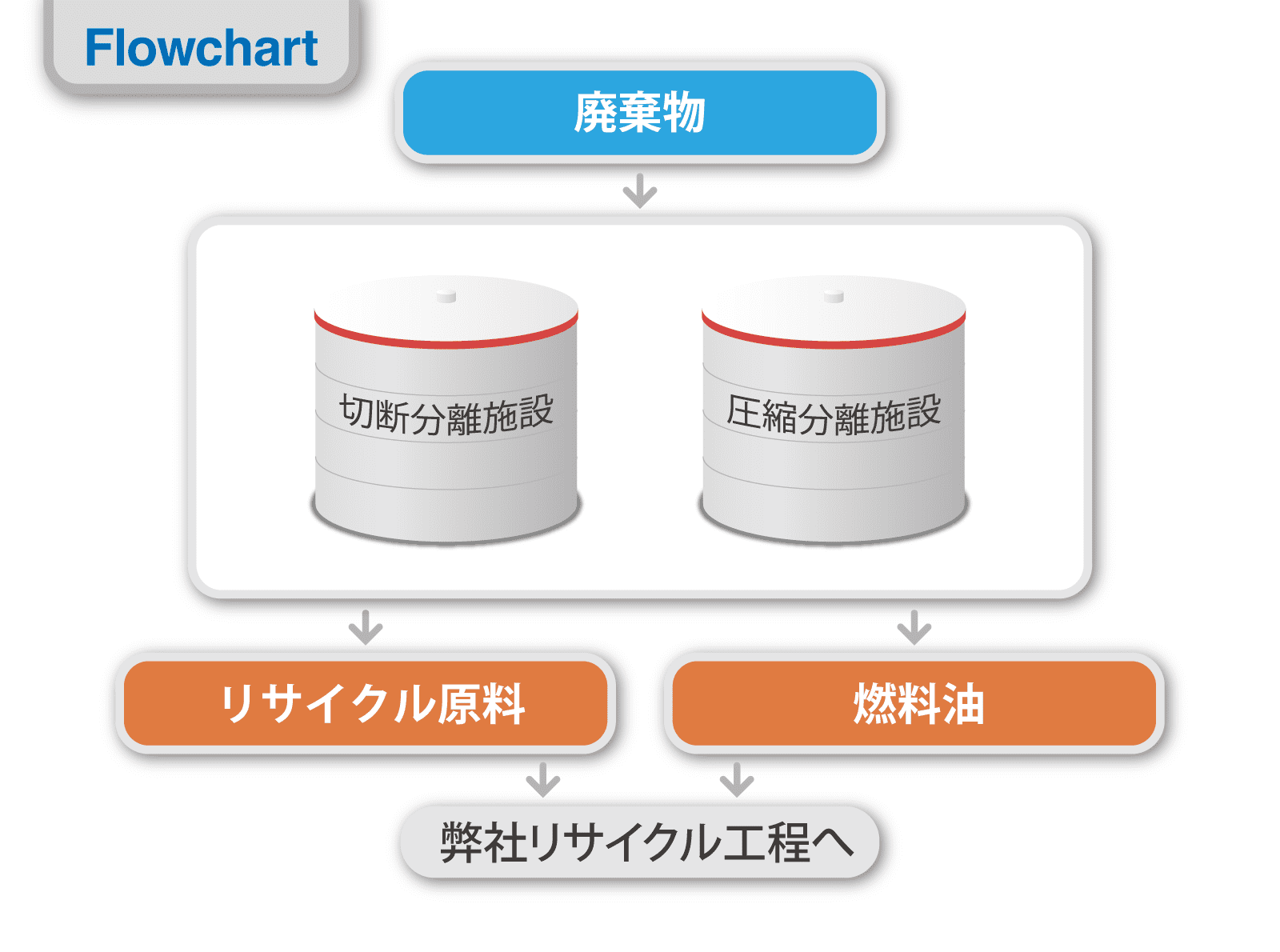 Flowchart

廃棄物

切断分離施設

圧縮分離施設

リサイクル原料

燃料油

弊社リサイクル工程へ